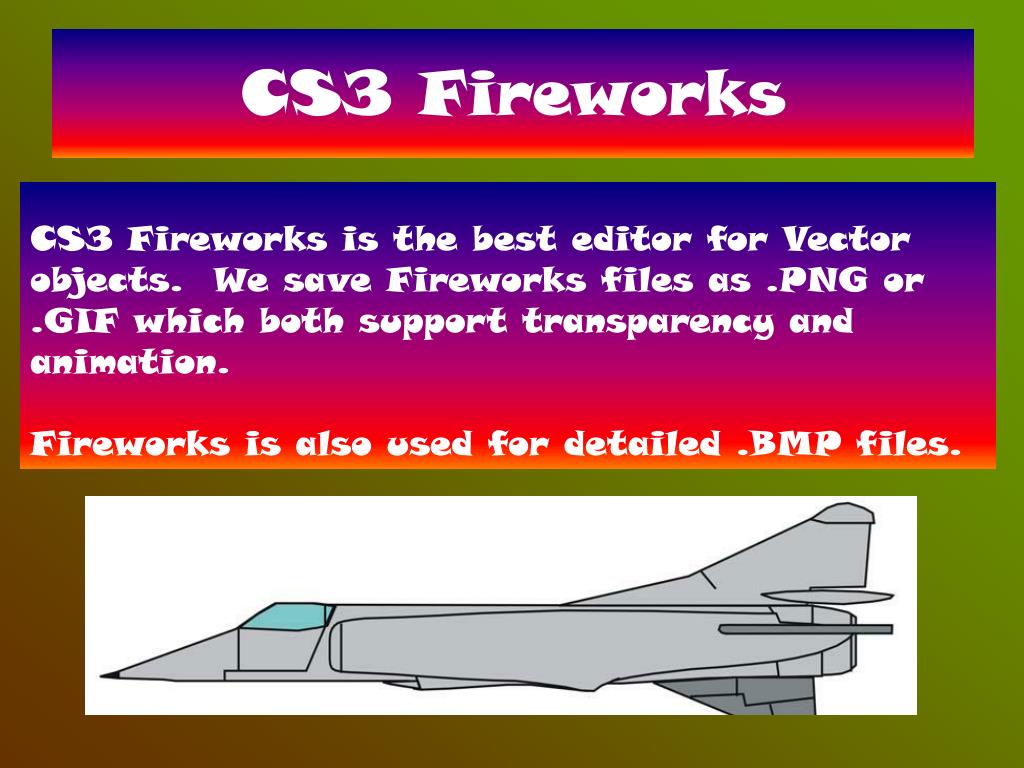 CS3 Fireworks

CS3 Fireworks is the best editor for Vector objects. We save Fireworks files as .PNG or .GIF which both support transparency and animation.

Fireworks is also used for detailed .BMP files.